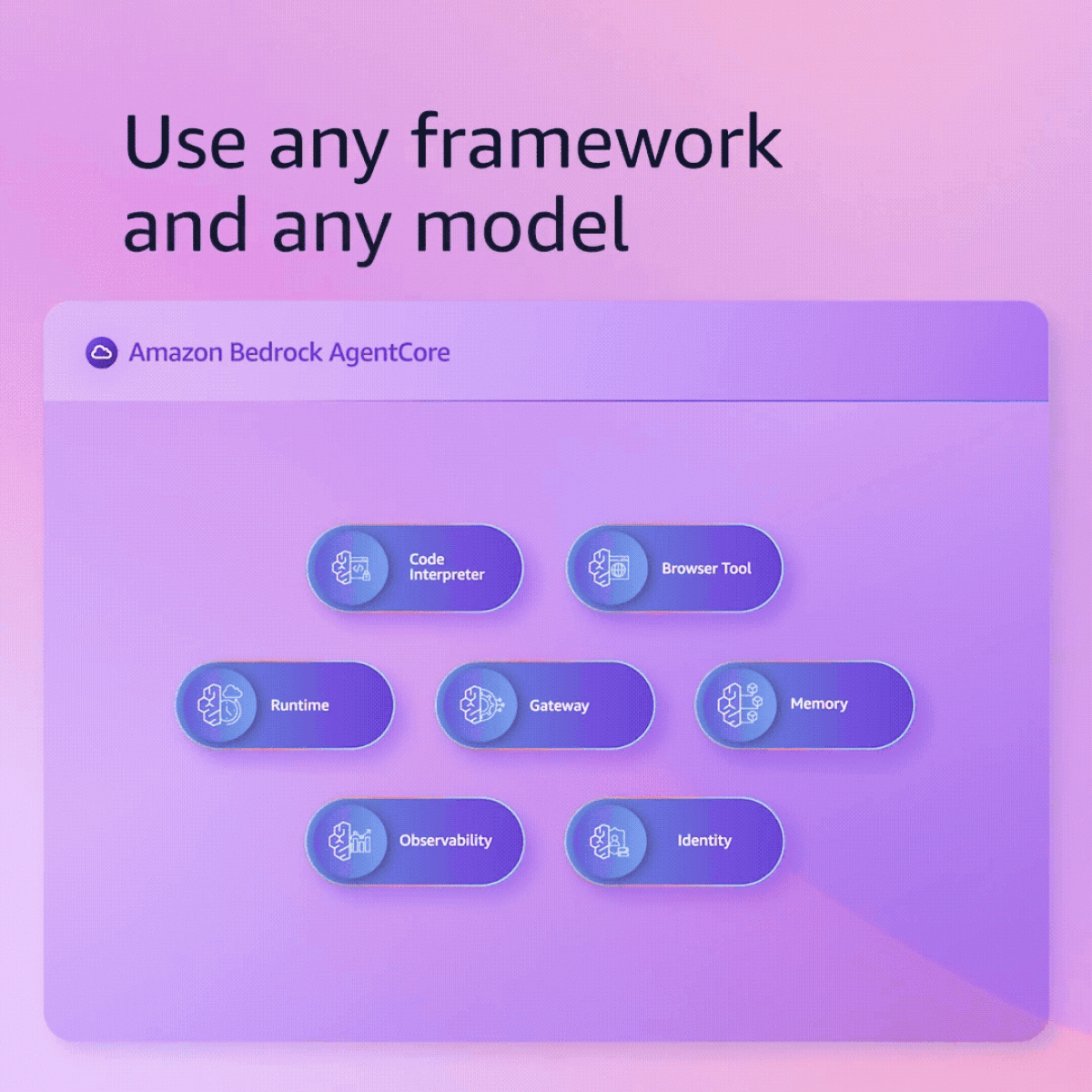 Use any framework and any model

Amazon Bedrock AgentCore

Code Interpreter

Browser Tool

Runtime

Gateway

Memory

Observability

Identity